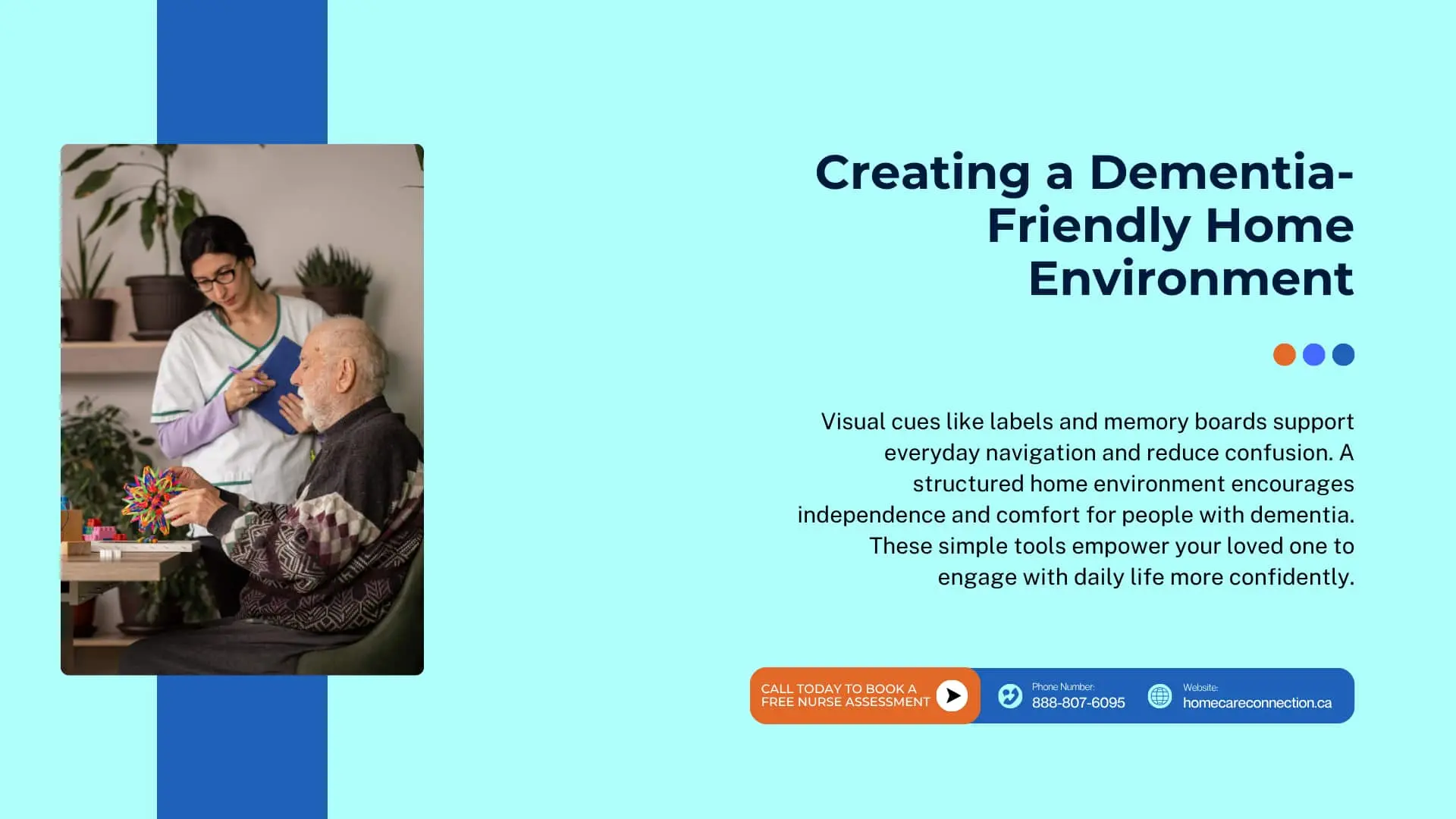 Creating a Dementia-Friendly Home Environment

Visual cues like labels and memory boards support everyday navigation and reduce confusion. A structured home environment encourages independence and comfort for people with dementia. These simple tools empower your loved one to engage with daily life more confidently.

CALL TODAY TO BOOK A FREE NURSE ASSESSMENT

Phone Number:
888-807-6095

Website:
homecareconnection.ca